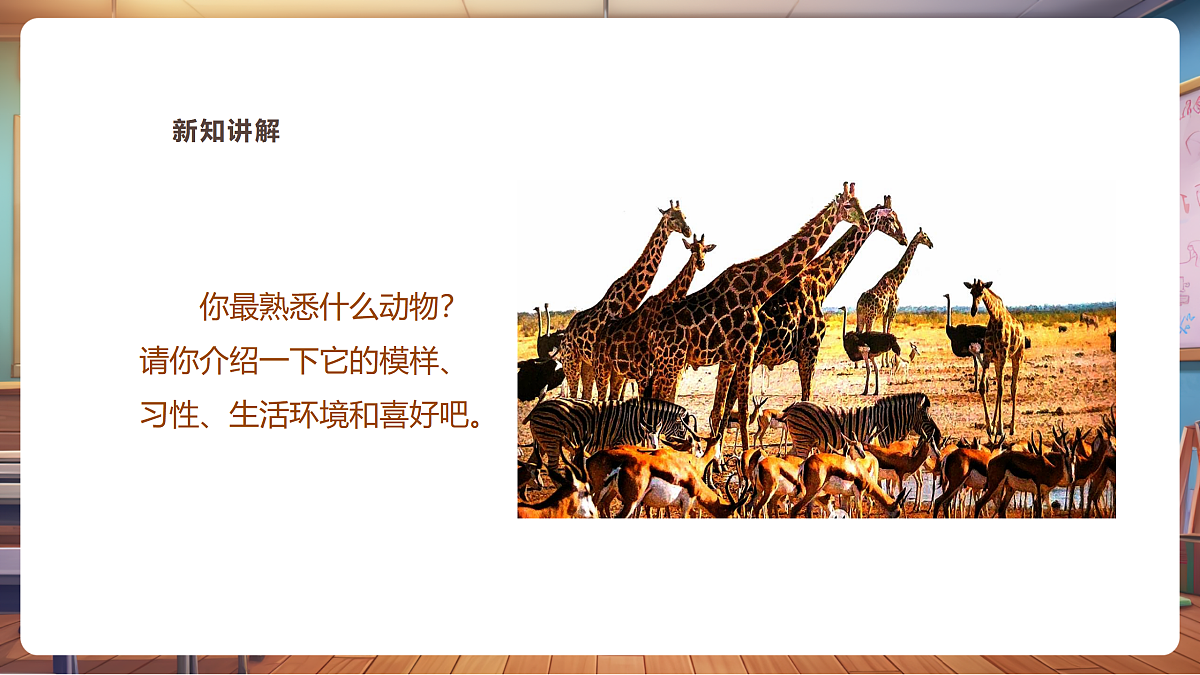 新知讲解

你最熟悉什么动物？请你介绍一下它的模样、习性、生活环境和喜好吧。